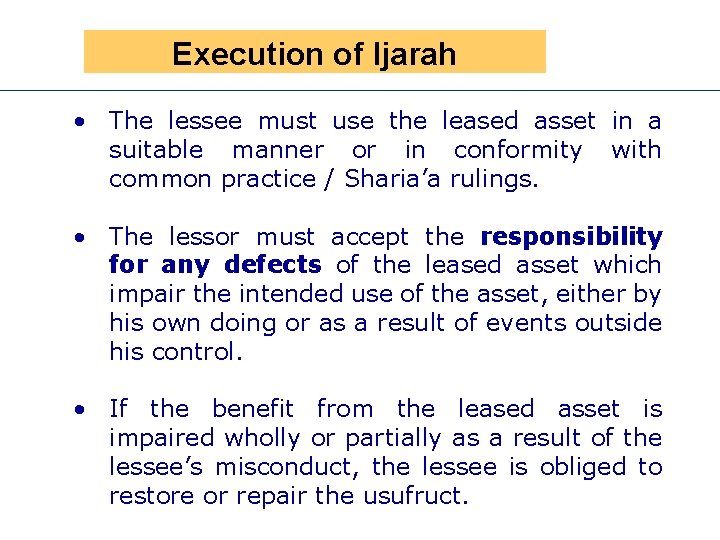 Execution of Ijarah

• The lessee must use the leased asset in a suitable manner or in conformity with common practice / Sharia’a rulings.

• The lessor must accept the responsibility for any defects of the leased asset which impair the intended use of the asset, either by his own doing or as a result of events outside his control.

• If the benefit from the leased asset is impaired wholly or partially as a result of the lessee’s misconduct, the lessee is obliged to restore or repair the usufruct.